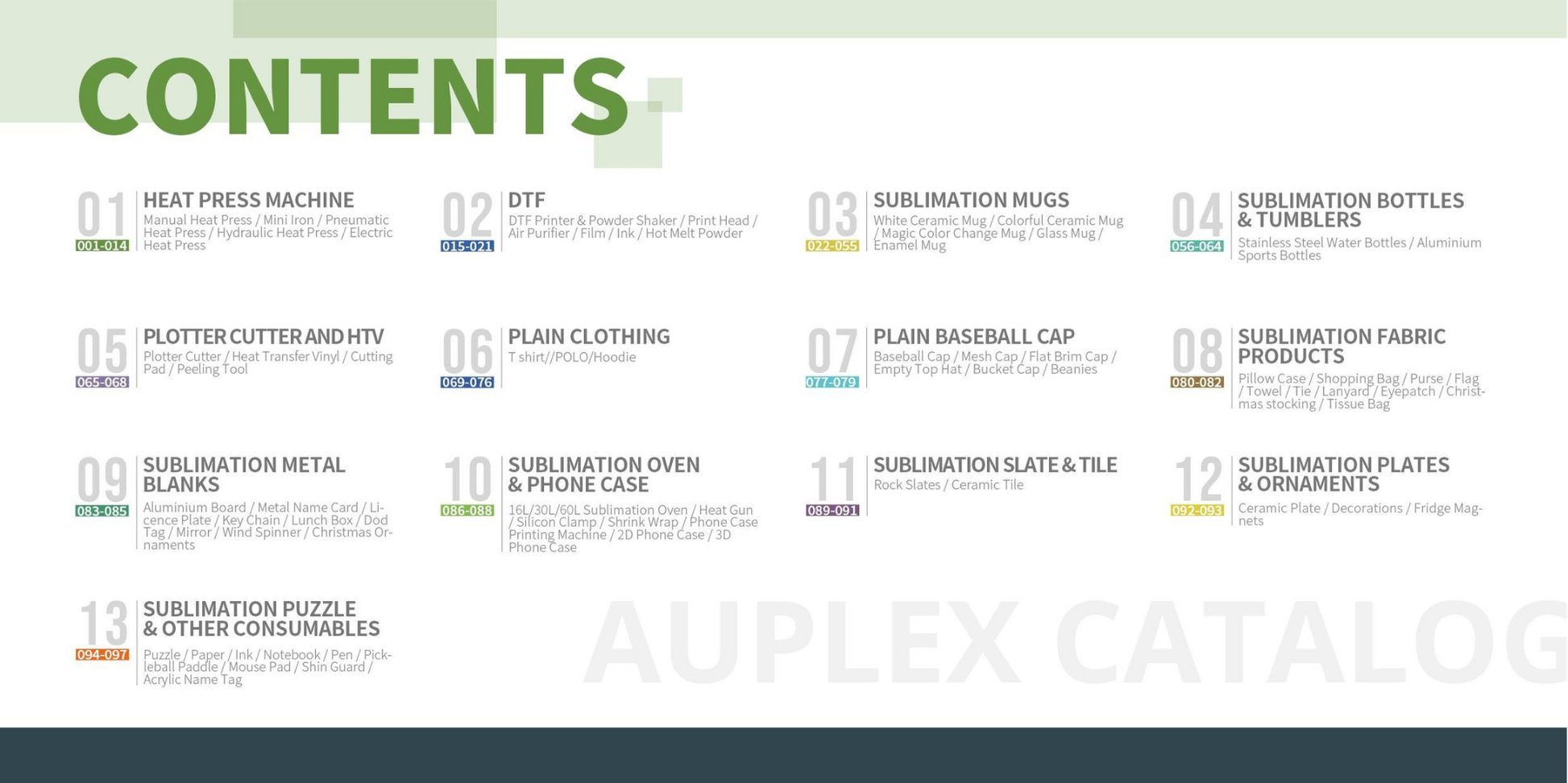 CONTENTS

01 001-014 HEAT PRESS MACHINE
Manual Heat Press / Mini Iron / Pneumatic Heat Press / Hydraulic Heat Press / Electric Heat Press

02 015-021 DTF
DTF Printer & Powder Shaker / Print Head / Air Purifier / Film / Ink / Hot Melt Powder

03 022-055 SUBLIMATION MUGS
White Ceramic Mug / Colorful Ceramic Mug / Magic Color Change Mug / Glass Mug / Enamel Mug

04 056-064 SUBLIMATION BOTTLES & TUMBLERS
Stainless Steel Water Bottles / Aluminium Sports Bottles

05 065-068 PLOTTER CUTTER AND HTV
Plotter Cutter / Heat Transfer Vinyl / Cutting Pad / Peeling Tool

06 069-076 PLAIN CLOTHING
T shirt//POLO/Hoodie

07 077-079 PLAIN BASEBALL CAP
Baseball Cap / Mesh Cap / Flat Brim Cap / Empty Top Hat / Bucket Cap / Beanies

08 080-082 SUBLIMATION FABRIC PRODUCTS
Pillow Case / Shopping Bag / Purse / Flag / Towel / Tie / Lanyard / Eyepatch / Christmas stocking / Tissue Bag

09 083-085 SUBLIMATION METAL BLANKS
Aluminium Board / Metal Name Card / Licence Plate / Key Chain / Lunch Box / Dod Tag / Mirror / Wind Spinner / Christmas Ornaments

10 086-088 SUBLIMATION OVEN & PHONE CASE
16L/30L/60L Sublimation Oven / Heat Gun / Silicon Clamp / Shrink Wrap / Phone Case Printing Machine / 2D Phone Case / 3D Phone Case

11 089-091 SUBLIMATION SLATE & TILE
Rock Slates / Ceramic Tile

12 092-093 SUBLIMATION PLATES & ORNAMENTS
Ceramic Plate / Decorations / Fridge Magnets

13 094-097 SUBLIMATION PUZZLE & OTHER CONSUMABLES
Puzzle / Paper / Ink / Notebook / Pen / Pickleball Paddle / Mouse Pad / Shin Guard / Acrylic Name Tag

AUPLEX CATALOG